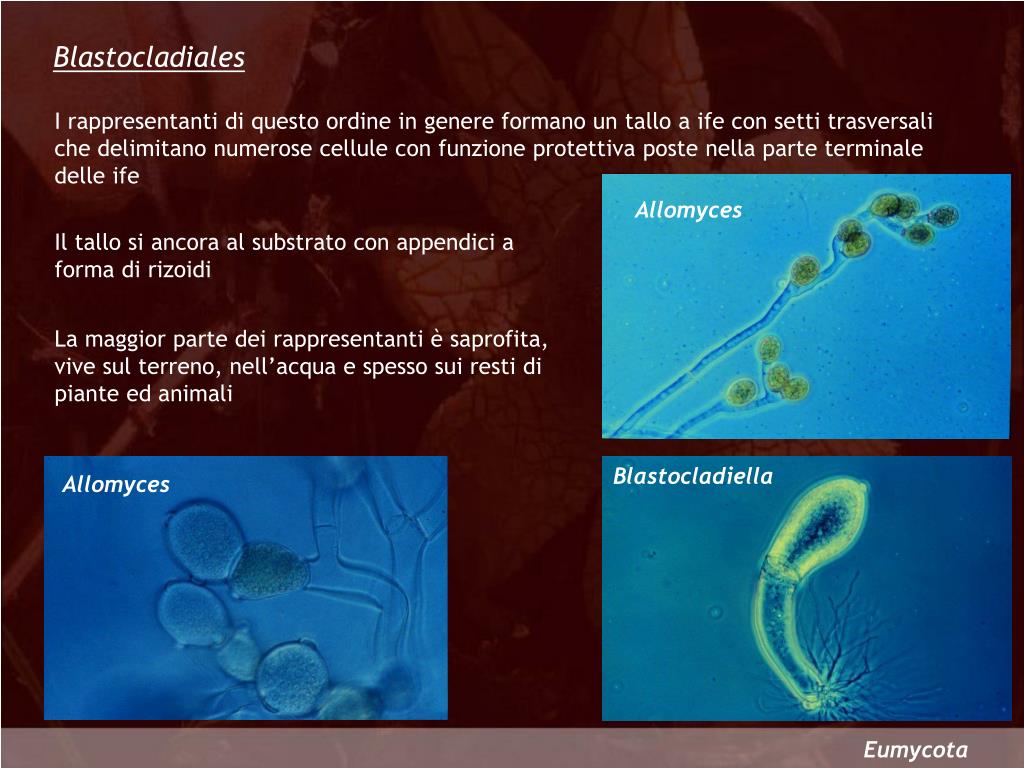 Blastocladiales

I rappresentanti di questo ordine in genere formano un tallo a ife con setti trasversali che delimitano numerose cellule con funzione protettiva poste nella parte terminale delle ife

Allomyces

Il tallo si ancora al substrato con appendici a forma di rizoidi

La maggior parte dei rappresentanti è saprofita, vive sul terreno, nell'acqua e spesso sui resti di piante ed animali

Allomyces

Blastocladiella

Eumycota